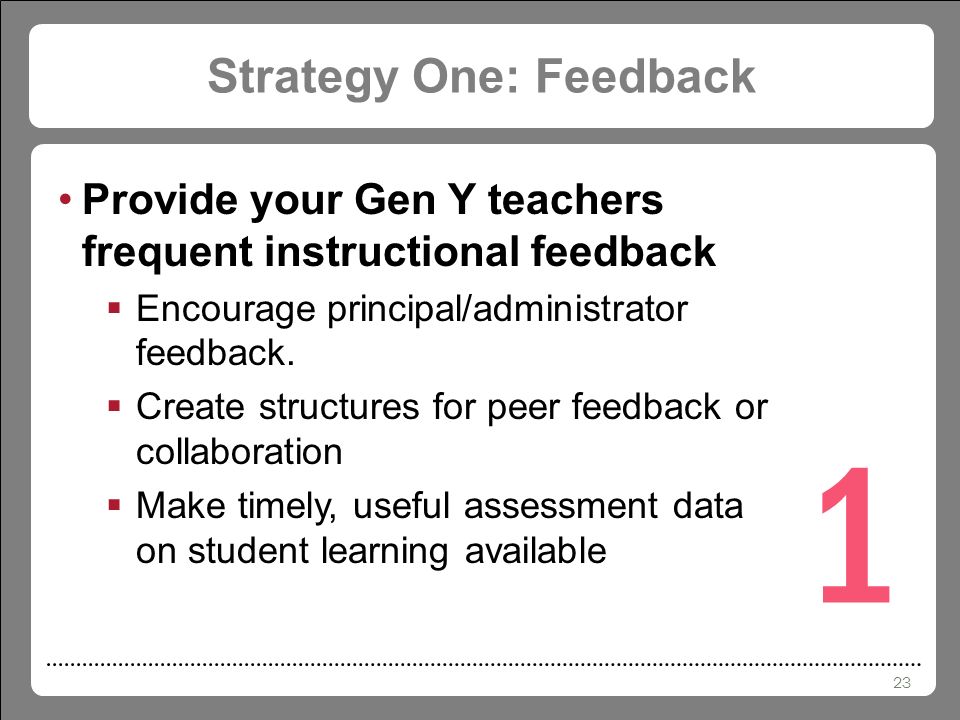 Strategy One: Feedback

• Provide your Gen Y teachers frequent instructional feedback

▪ Encourage principal/administrator feedback.

▪ Create structures for peer feedback or collaboration

▪ Make timely, useful assessment data on student learning available

1

23